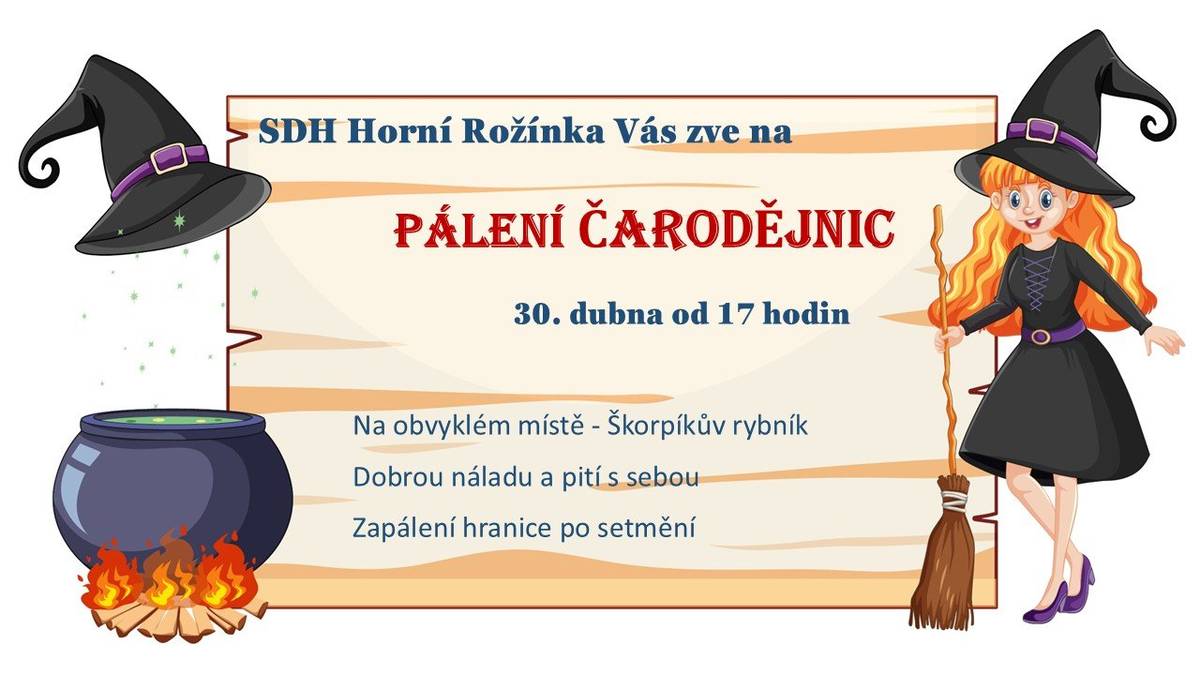 SDH Horní Rožínka Vás zve na

PÁLENÍ ČARODĚJNIC

30. dubna od 17 hodin

Na obvyklém místě - Škorpíkův rybník

Dobrou náladu a pití s sebou

Zapálení hranice po setmění